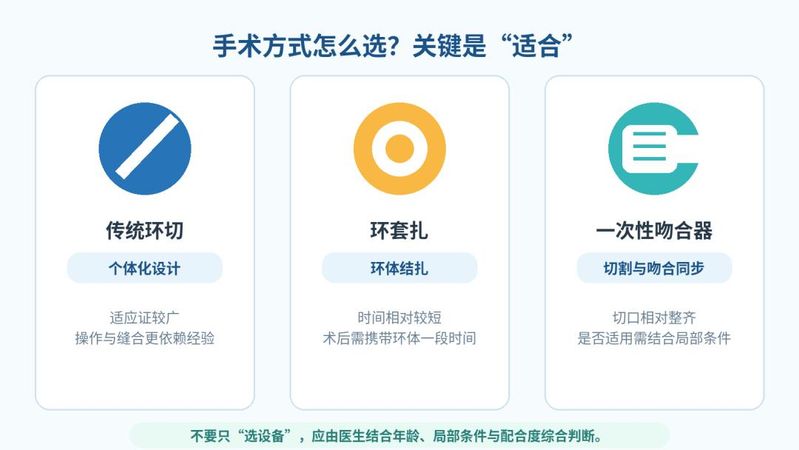 手术方式怎么选？关键是“适合”

传统环切

个体化设计

适应证较广
操作与缝合更依赖经验

环套扎

环体结扎

时间相对较短
术后需携带环体一段时间

一次性吻合器

切割与吻合同步

切口相对整齐
是否适用需结合局部条件

不要只“选设备”，应由医生结合年龄、局部条件与配合度综合判断。